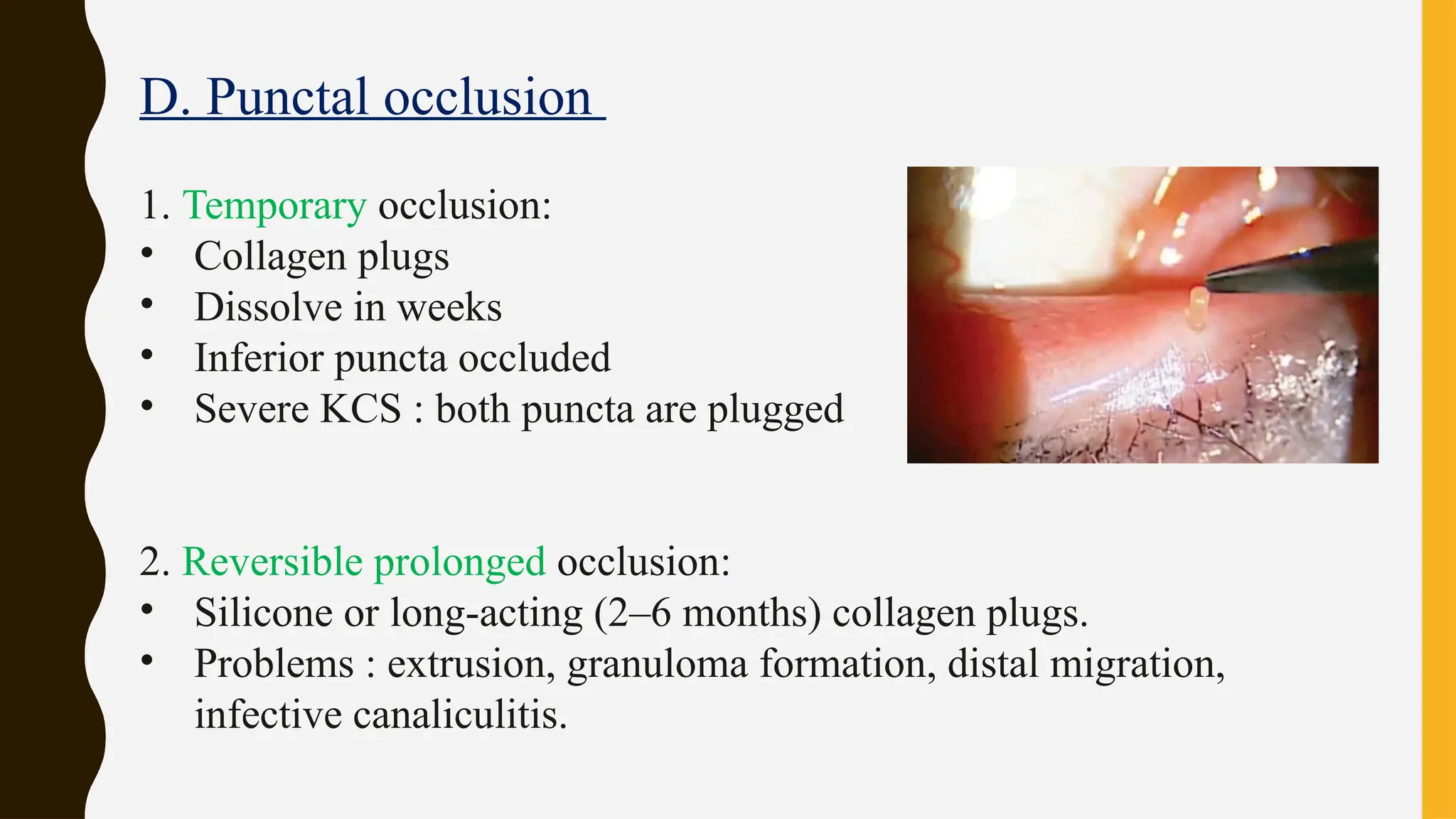 D. Punctal occlusion

1. Temporary occlusion:
• Collagen plugs
• Dissolve in weeks
• Inferior puncta occluded
• Severe KCS : both puncta are plugged

2. Reversible prolonged occlusion:
• Silicone or long-acting (2–6 months) collagen plugs.
• Problems : extrusion, granuloma formation, distal migration, infective canaliculitis.